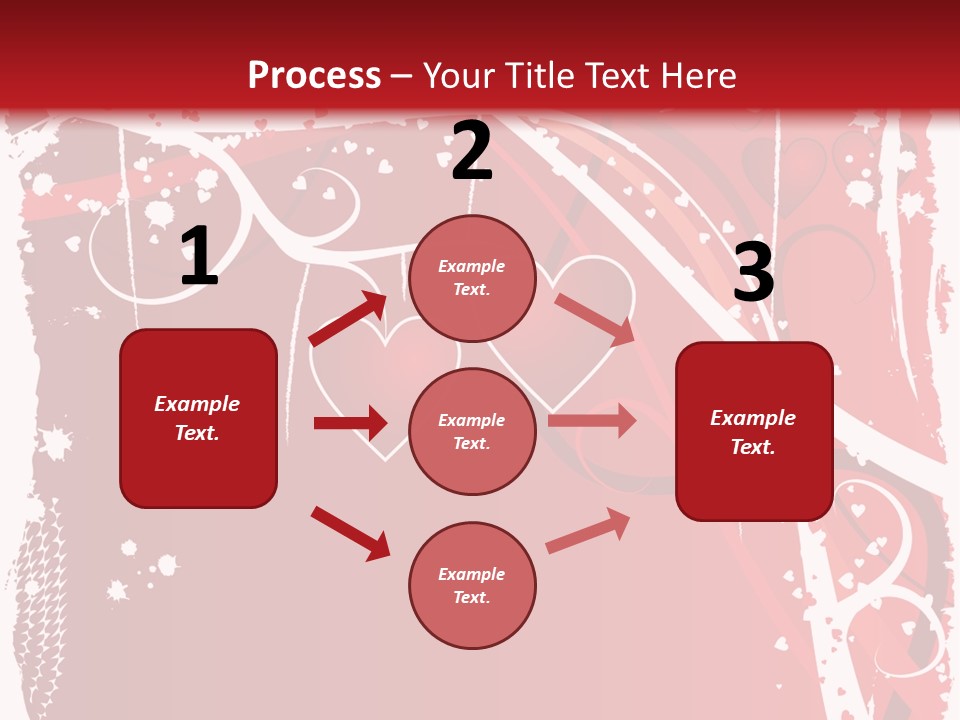 Process – Your Title Text Here

1

Example Text.

2

Example Text.

Example Text.

Example Text.

3

Example Text.